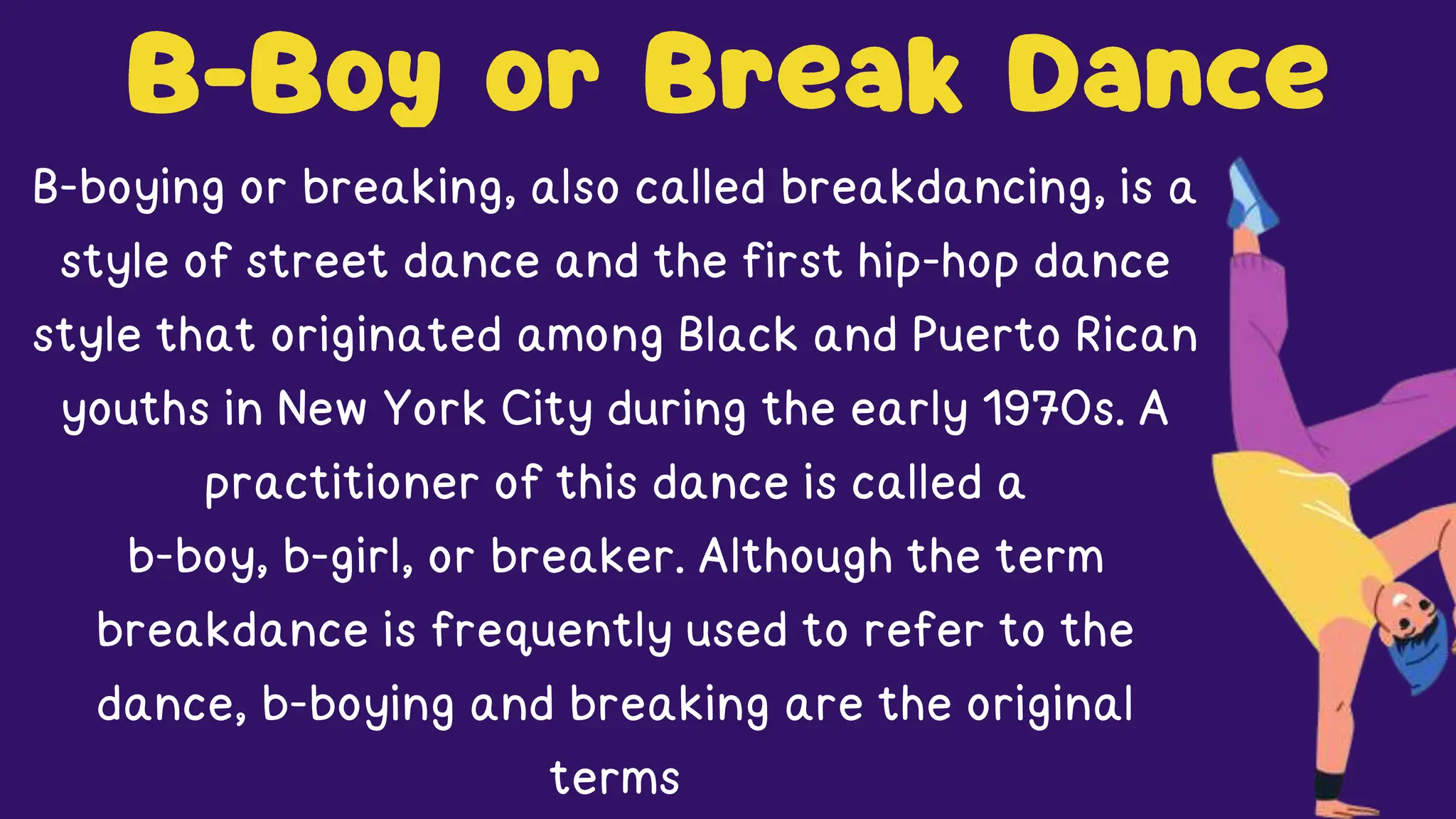 B-Boy or Break Dance

B-boying or breaking, also called breakdancing, is a style of street dance and the first hip-hop dance style that originated among Black and Puerto Rican youths in New York City during the early 1970s. A practitioner of this dance is called a b-boy, b-girl, or breaker. Although the term breakdance is frequently used to refer to the dance, b-boying and breaking are the original terms